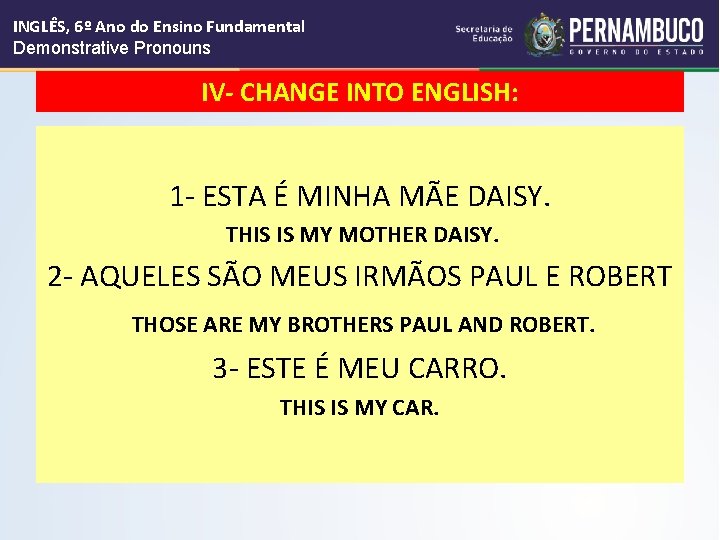 INGLÊS, 6º Ano do Ensino Fundamental
Demonstrative Pronouns

Secretaria de Educação
PERNAMBUCO
GOVERNO DO ESTADO

IV- CHANGE INTO ENGLISH:

1- ESTA É MINHA MÃE DAISY.
THIS IS MY MOTHER DAISY.

2- AQUELES SÃO MEUS IRMÃOS PAUL E ROBERT
THOSE ARE MY BROTHERS PAUL AND ROBERT.

3- ESTE É MEU CARRO.
THIS IS MY CAR.